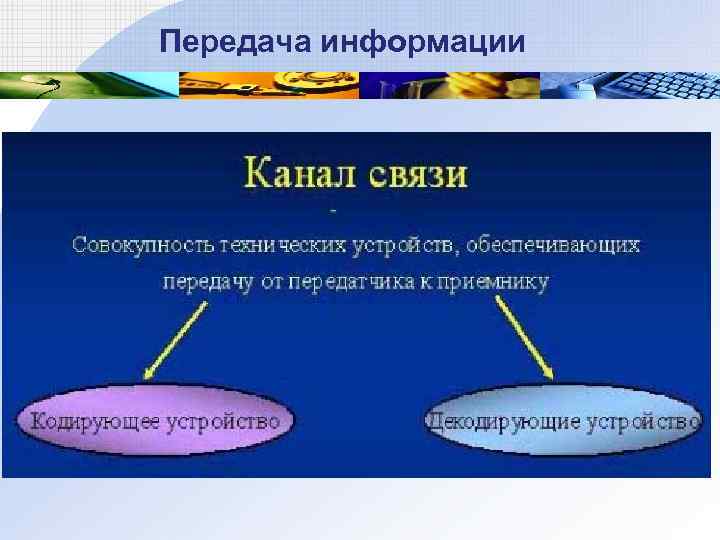 Передача информации

Канал связи

-

Совокупность технических устройств, обеспечивающих передачу от передатчика к приемнику

Кодирующее устройство

Декодирующие устройство